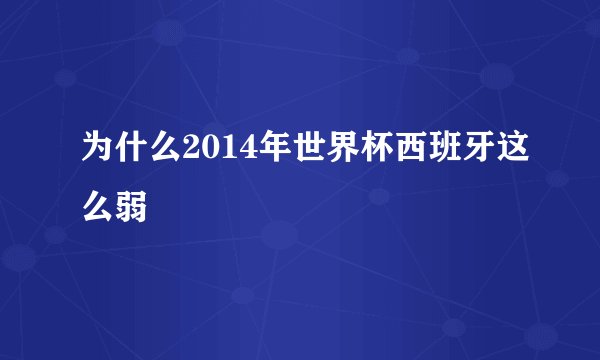 为什么2014年世界杯西班牙这么弱